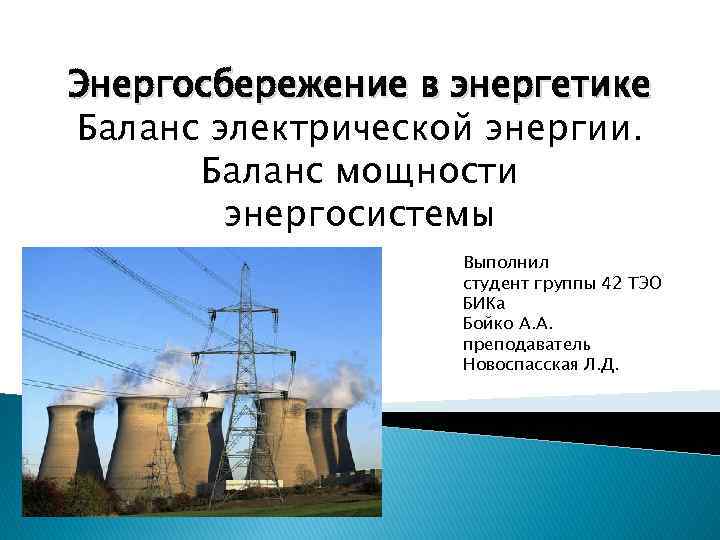 Энергосбережение в энергетике
Баланс электрической энергии. Баланс мощности энергосистемы

Выполнил
студент группы 42 ТЭО
БИКа
Бойко А.А.
преподаватель
Новоспасская Л.Д.